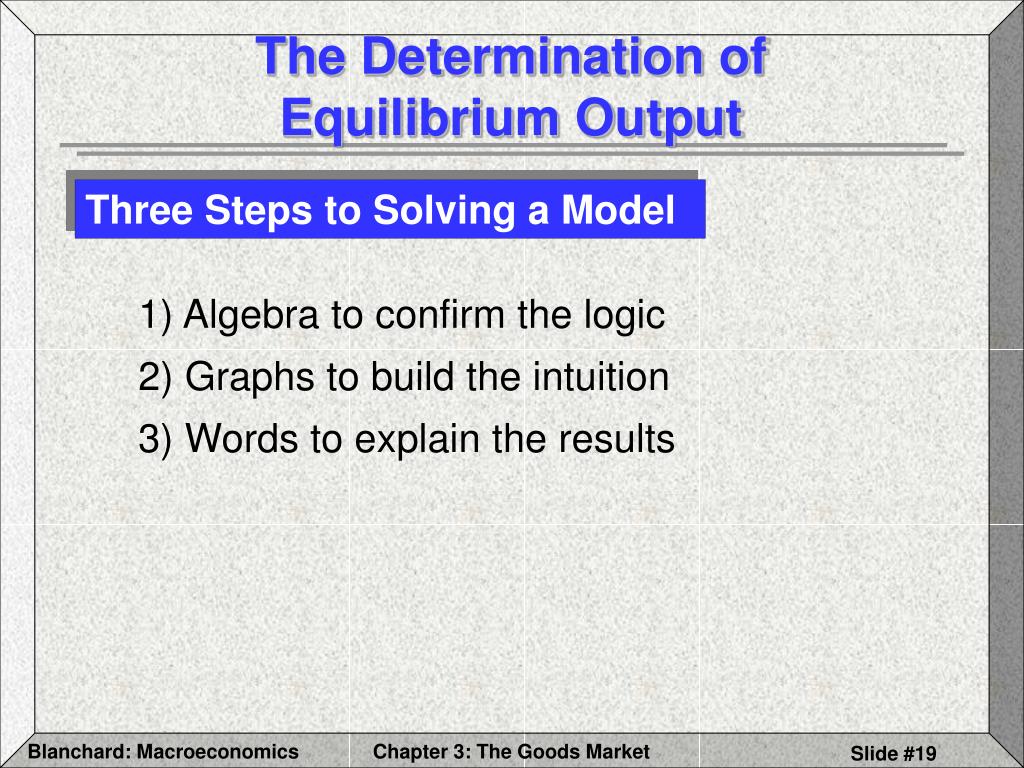 The Determination of Equilibrium Output

Three Steps to Solving a Model

1) Algebra to confirm the logic

2) Graphs to build the intuition

3) Words to explain the results

Blanchard: Macroeconomics

Chapter 3: The Goods Market

Slide #19